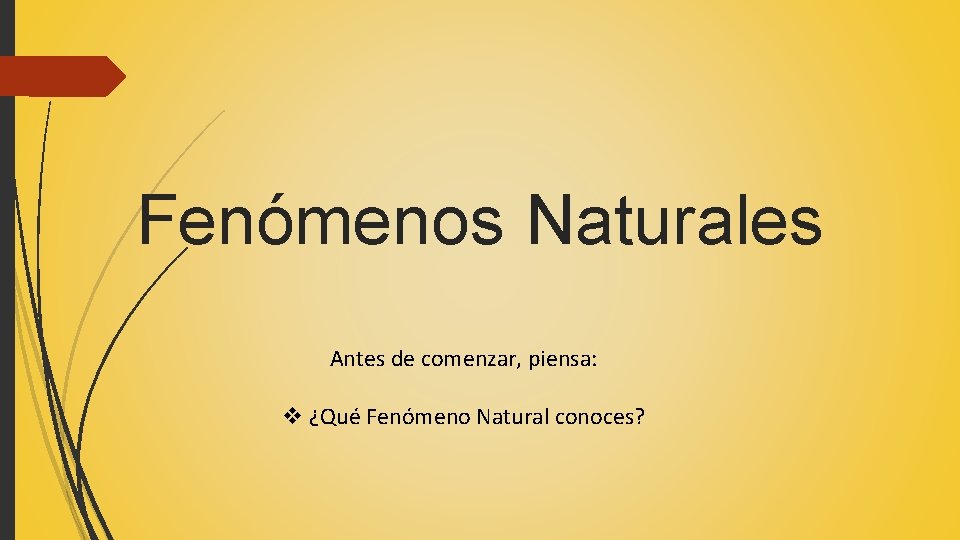 Fenómenos Naturales

Antes de comenzar, piensa:

❖ ¿Qué Fenómeno Natural conoces?